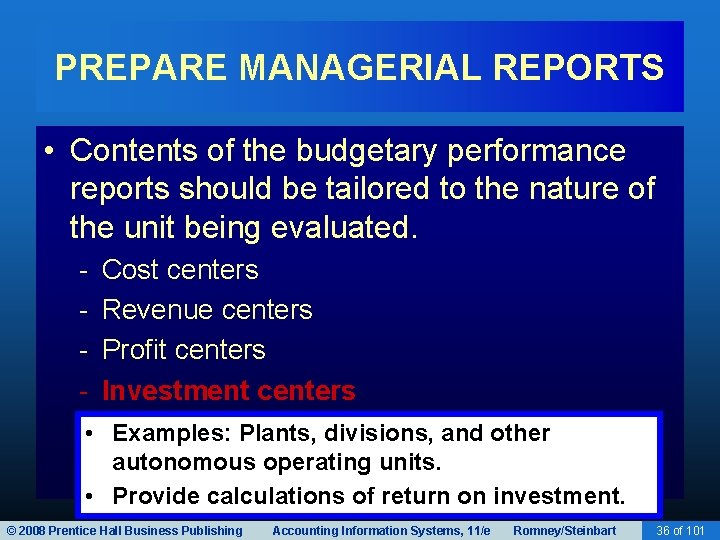 PREPARE MANAGERIAL REPORTS

• Contents of the budgetary performance reports should be tailored to the nature of the unit being evaluated.
- Cost centers
- Revenue centers
- Profit centers
- Investment centers

• Examples: Plants, divisions, and other autonomous operating units.
• Provide calculations of return on investment.

© 2008 Prentice Hall Business Publishing Accounting Information Systems, 11/e Romney/Steinbart 36 of 101